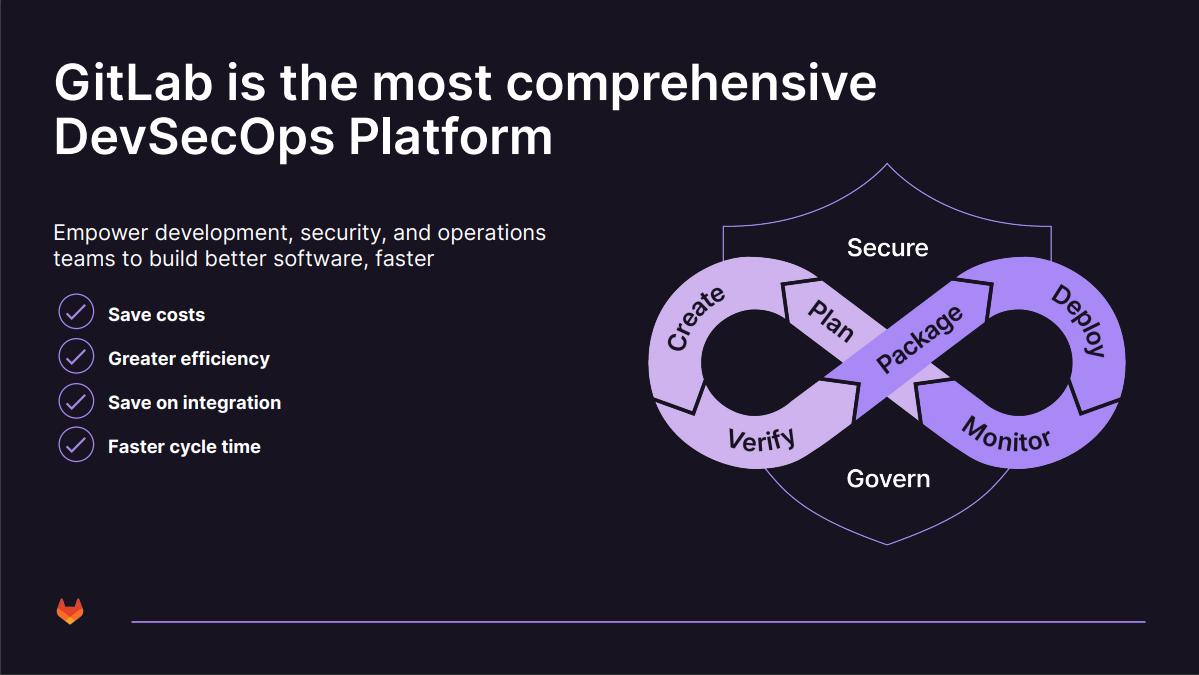 GitLab is the most comprehensive DevSecOps Platform

Empower development, security, and operations teams to build better software, faster

Save costs

Greater efficiency

Save on integration

Faster cycle time

Secure

Create

Plan

Package

Deploy

Verify

Monitor

Govern